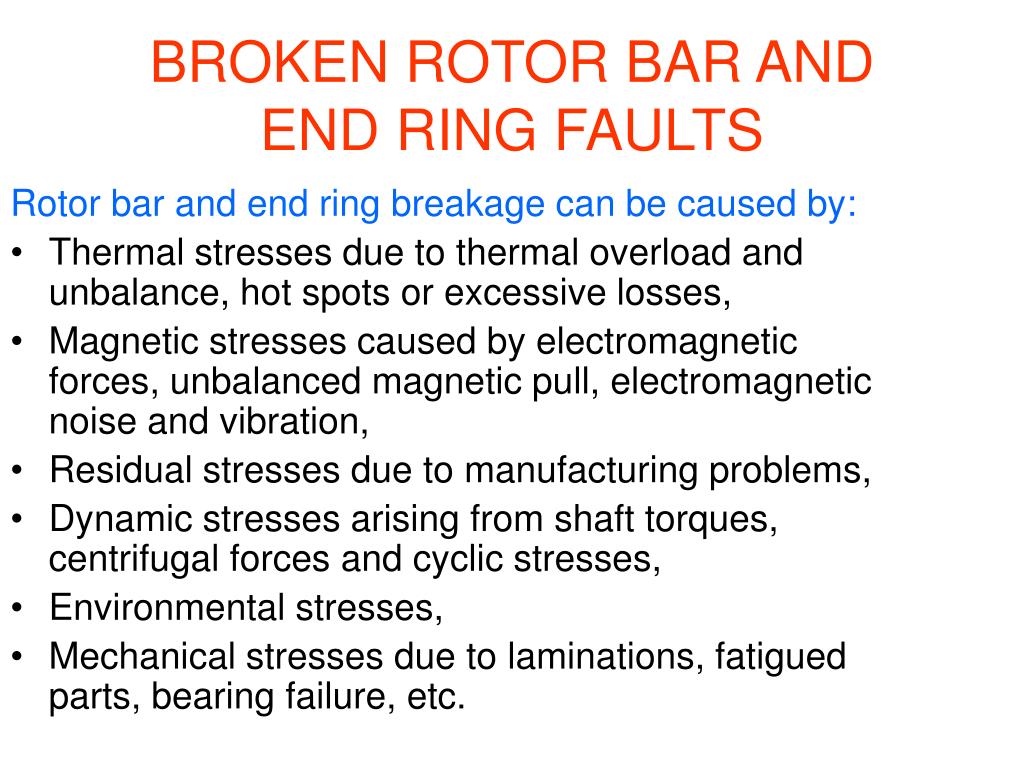 BROKEN ROTOR BAR AND END RING FAULTS

Rotor bar and end ring breakage can be caused by:

• Thermal stresses due to thermal overload and unbalance, hot spots or excessive losses,
• Magnetic stresses caused by electromagnetic forces, unbalanced magnetic pull, electromagnetic noise and vibration,
• Residual stresses due to manufacturing problems,
• Dynamic stresses arising from shaft torques, centrifugal forces and cyclic stresses,
• Environmental stresses,
• Mechanical stresses due to laminations, fatigued parts, bearing failure, etc.